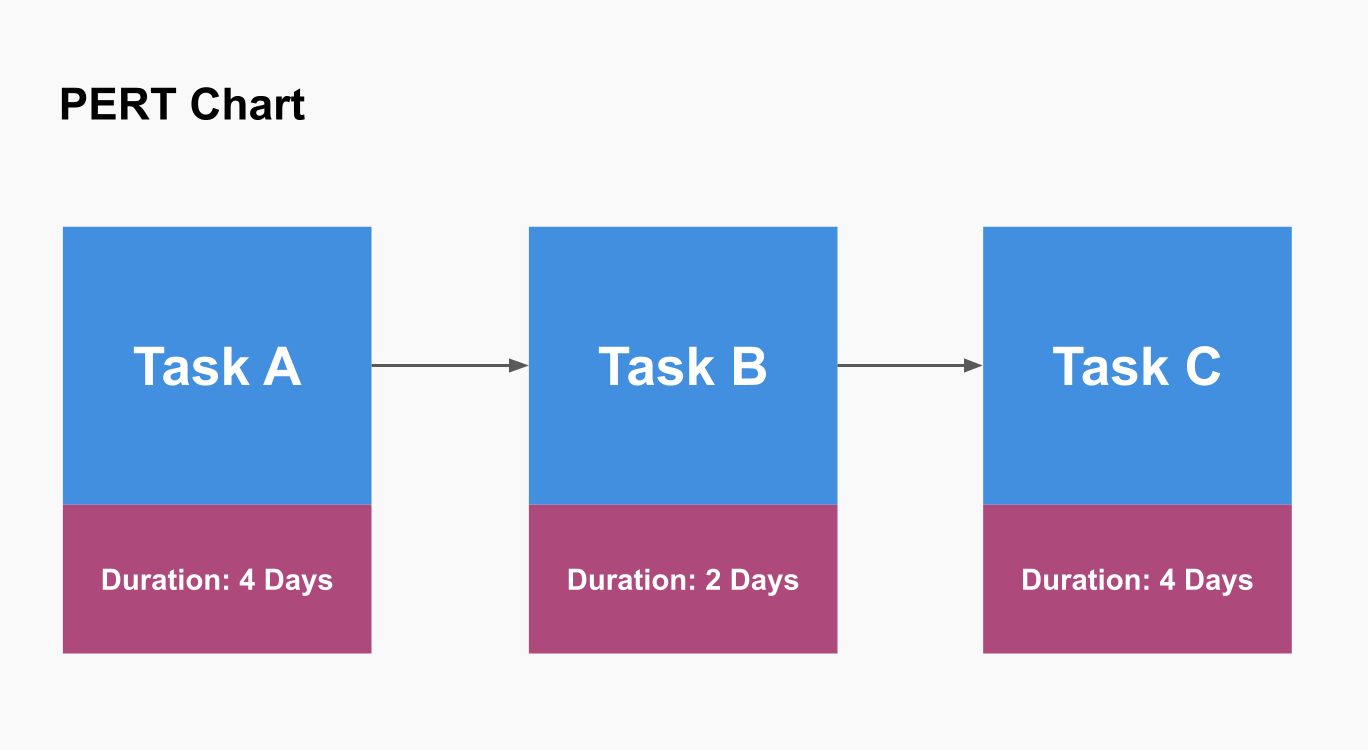 PERT Chart

Task A

Duration: 4 Days

Task B

Duration: 2 Days

Task C

Duration: 4 Days